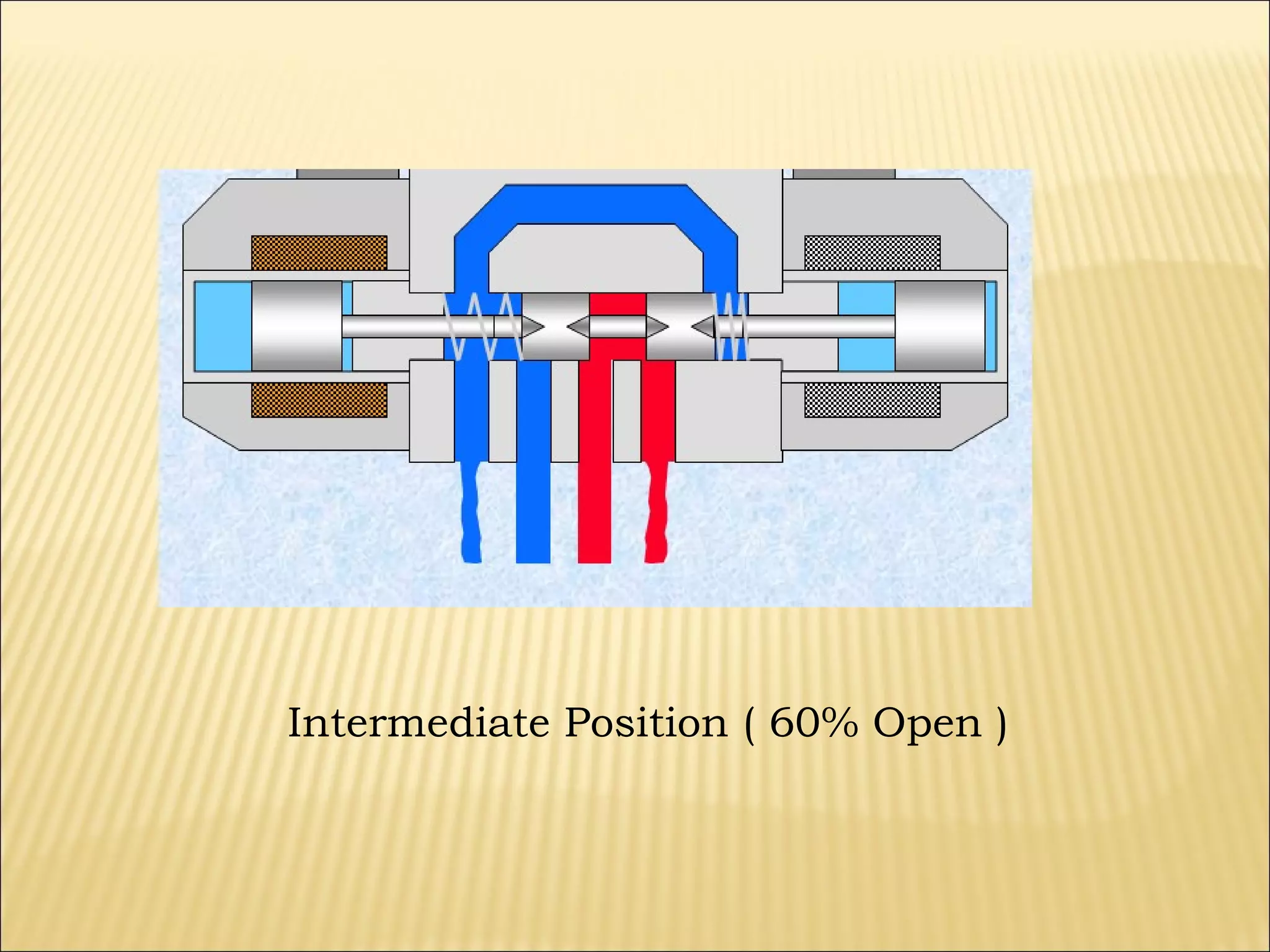 Intermediate Position ( 60% Open )